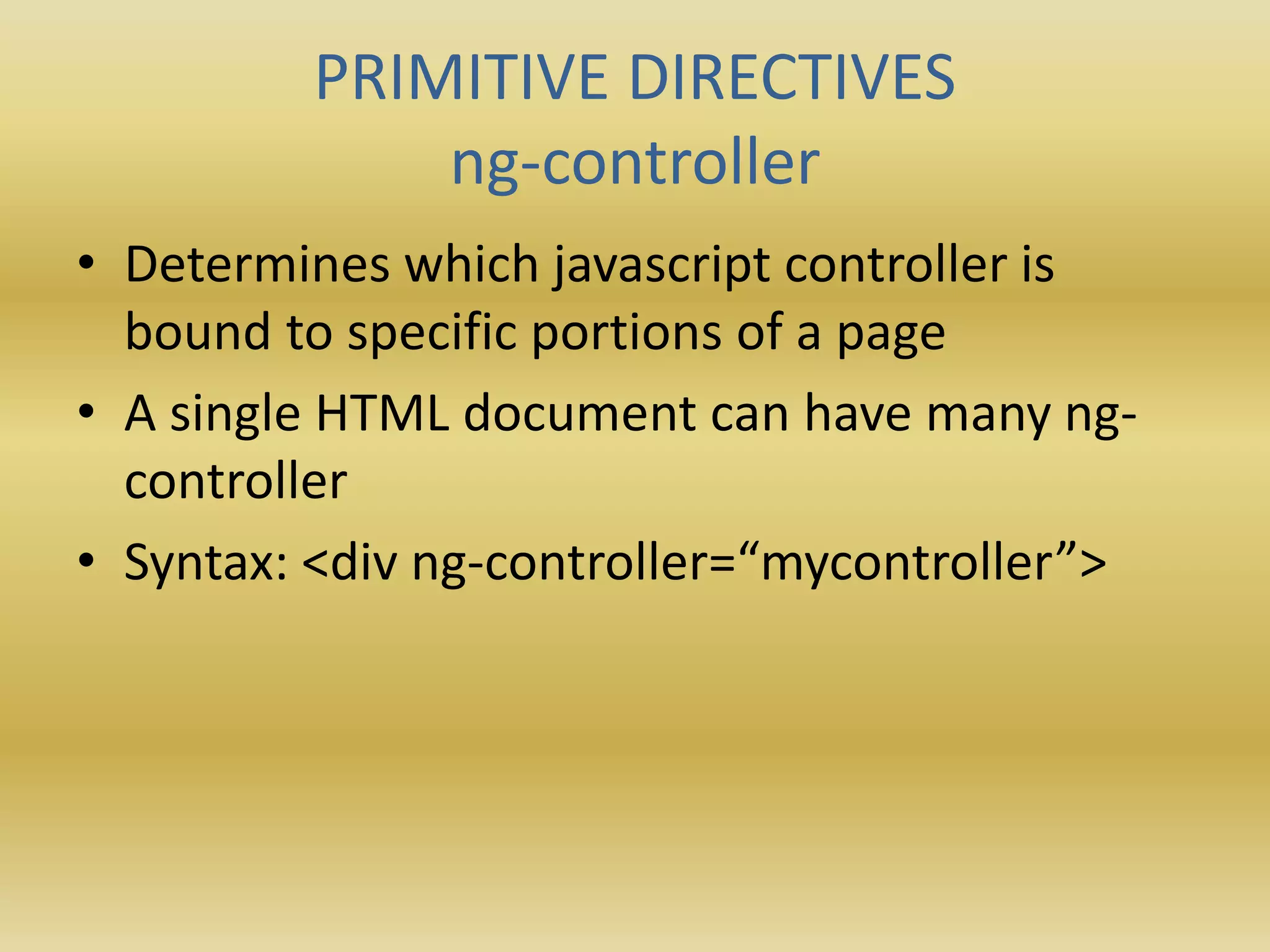 PRIMITIVE DIRECTIVES
ng-controller

• Determines which javascript controller is bound to specific portions of a page
• A single HTML document can have many ng-controller
• Syntax: <div ng-controller=“mycontroller”>